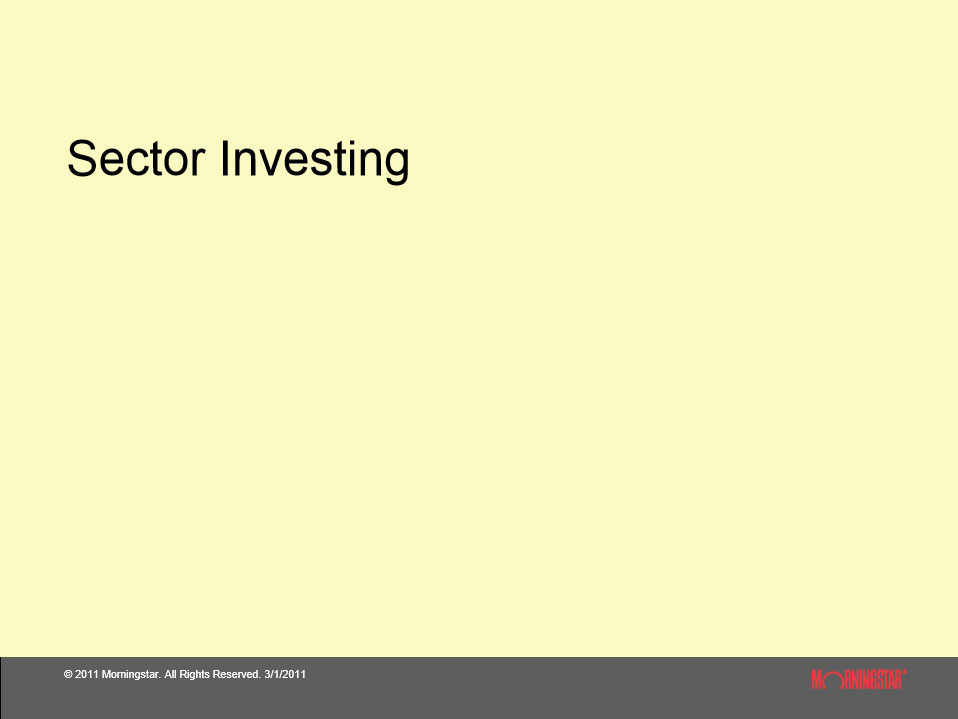 Sector Investing

© 2011 Morningstar. All Rights Reserved. 3/1/2011

MORNINGSTAR®